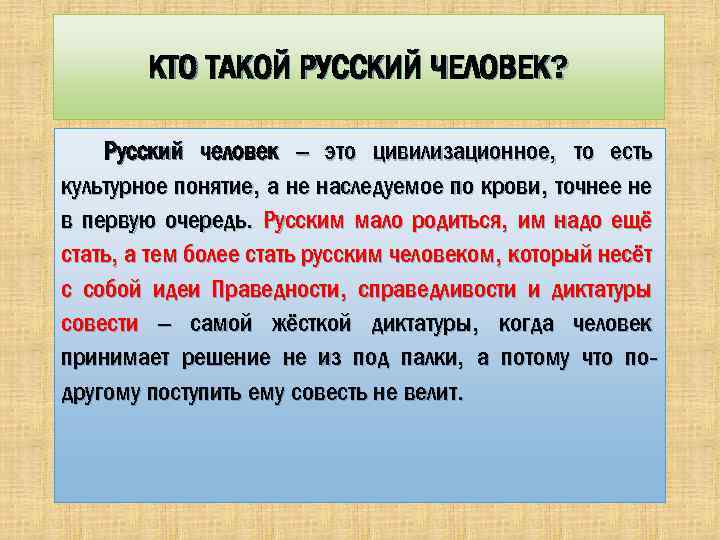 КТО ТАКОЙ РУССКИЙ ЧЕЛОВЕК?

Русский человек – это цивилизационное, то есть культурное понятие, а не наследуемое по крови, точнее не в первую очередь. Русским мало родиться, им надо ещё стать, а тем более стать русским человеком, который несёт с собой идеи Праведности, справедливости и диктатуры совести – самой жёсткой диктатуры, когда человек принимает решение не из под палки, а потому что по-другому поступить ему совесть не велит.